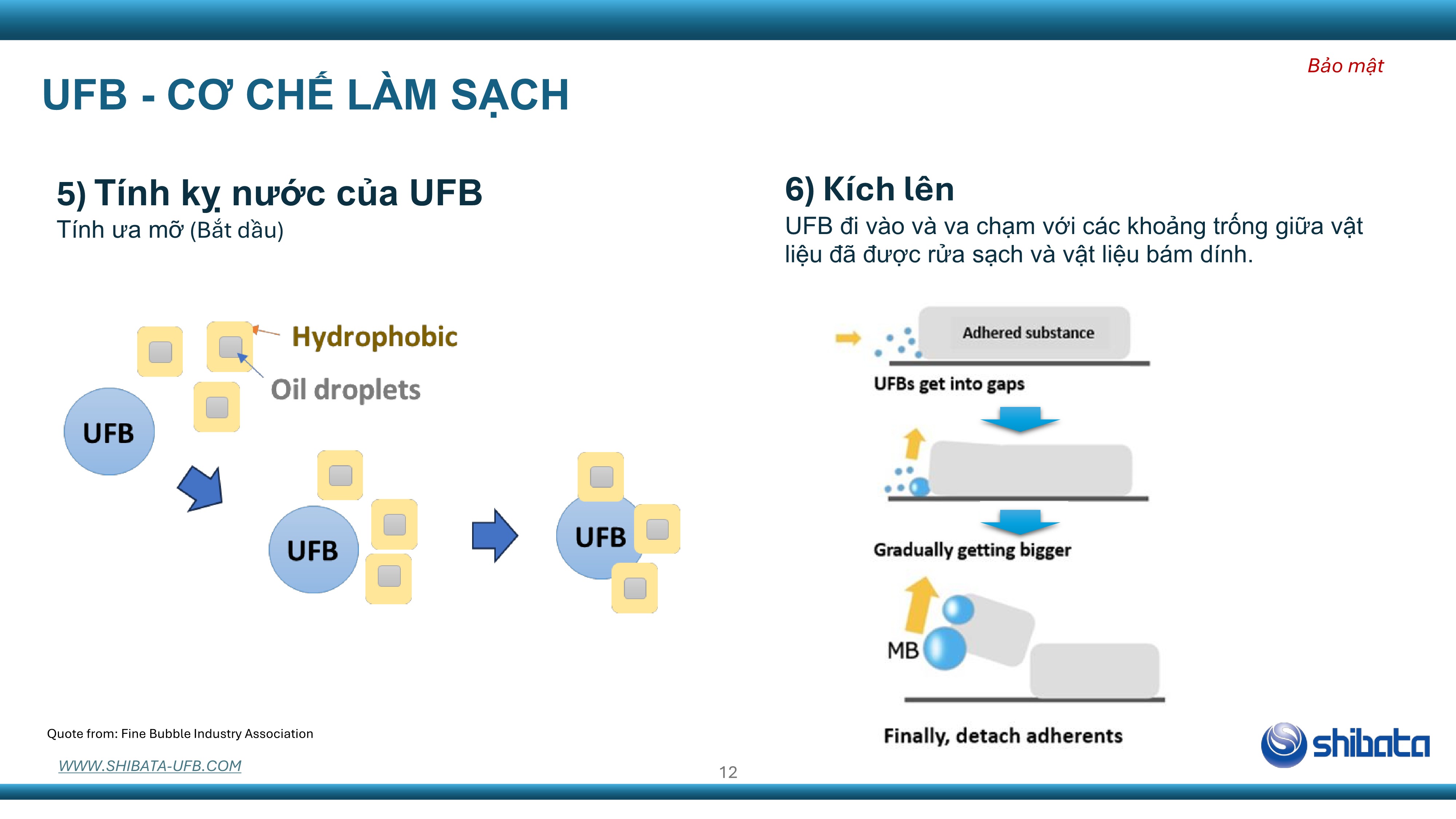 Bảo mật

UFB - CƠ CHẾ LÀM SẠCH

5) Tính kỵ nước của UFB
Tính ưa mỡ (Bắt dầu)

Hydrophobic

Oil droplets

UFB

UFB

UFB

6) Kích lên
UFB đi vào và va chạm với các khoảng trống giữa vật liệu đã được rửa sạch và vật liệu bám dính.

Adhered substance

UFBs get into gaps

Gradually getting bigger

MB

Finally, detach adherents

Quote from: Fine Bubble Industry Association

WWW.SHIBATA-UFB.COM

12

shibata